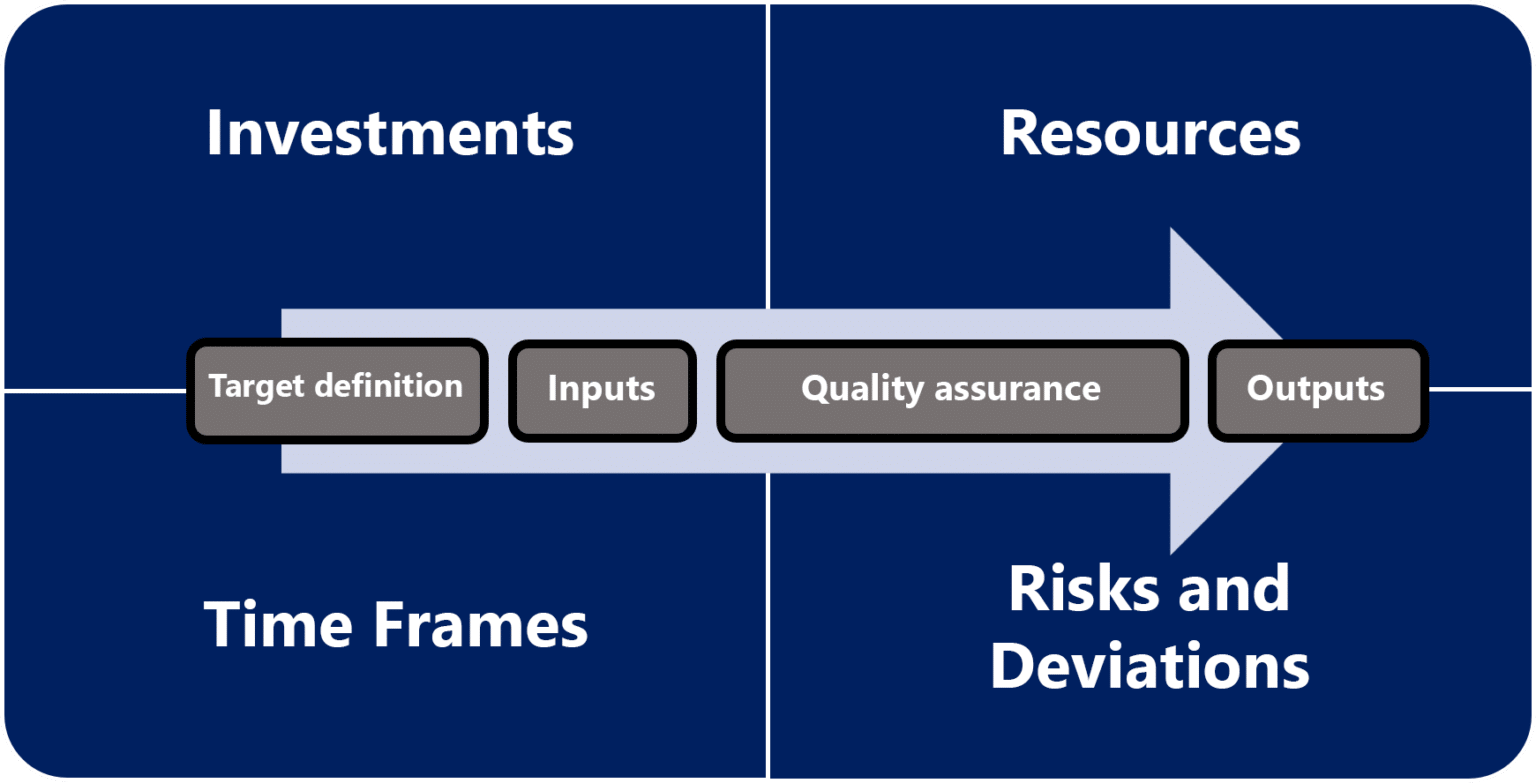 Investments

Resources

Target definition

Inputs

Quality assurance

Outputs

Time Frames

Risks and Deviations